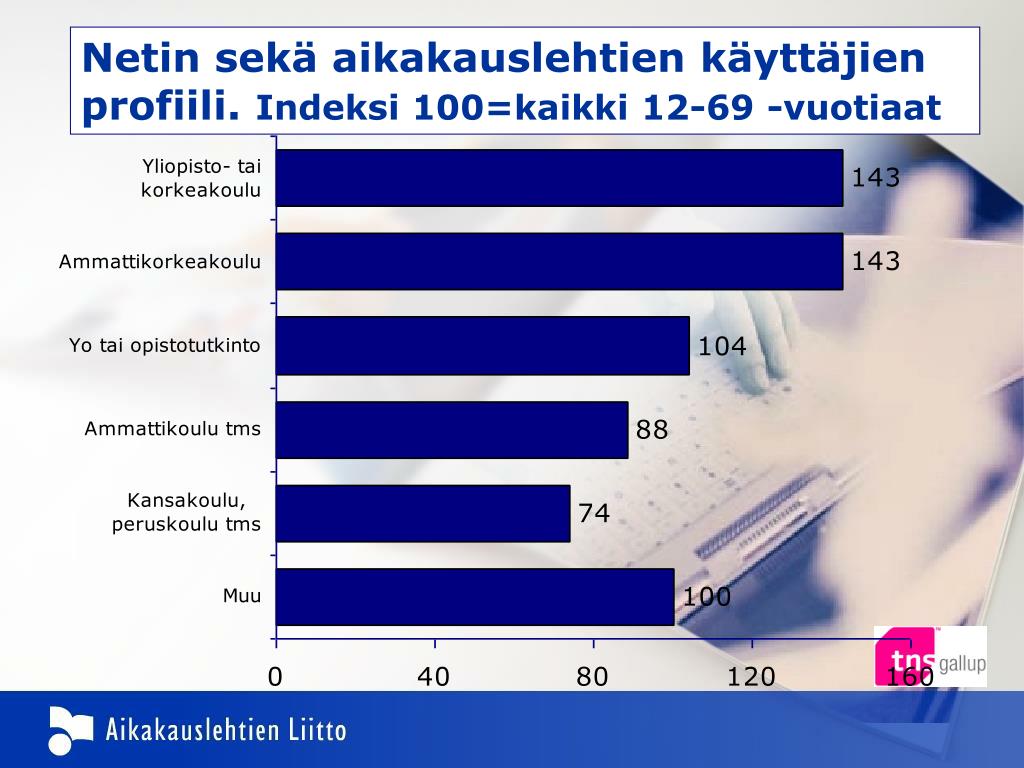 Netin sekä aikakauslehtien käyttäjien profiili. Indeksi 100=kaikki 12-69 -vuotiaat

Yliopisto- tai korkeakoulu
143

Ammattikorkeakoulu
143

Yo tai opistotutkinto
104

Ammattikoulu tms
88

Kansakoulu, peruskoulu tms
74

Muu
100

0
40
80
120
160

tns gallup

Aikakauslehtien Liitto